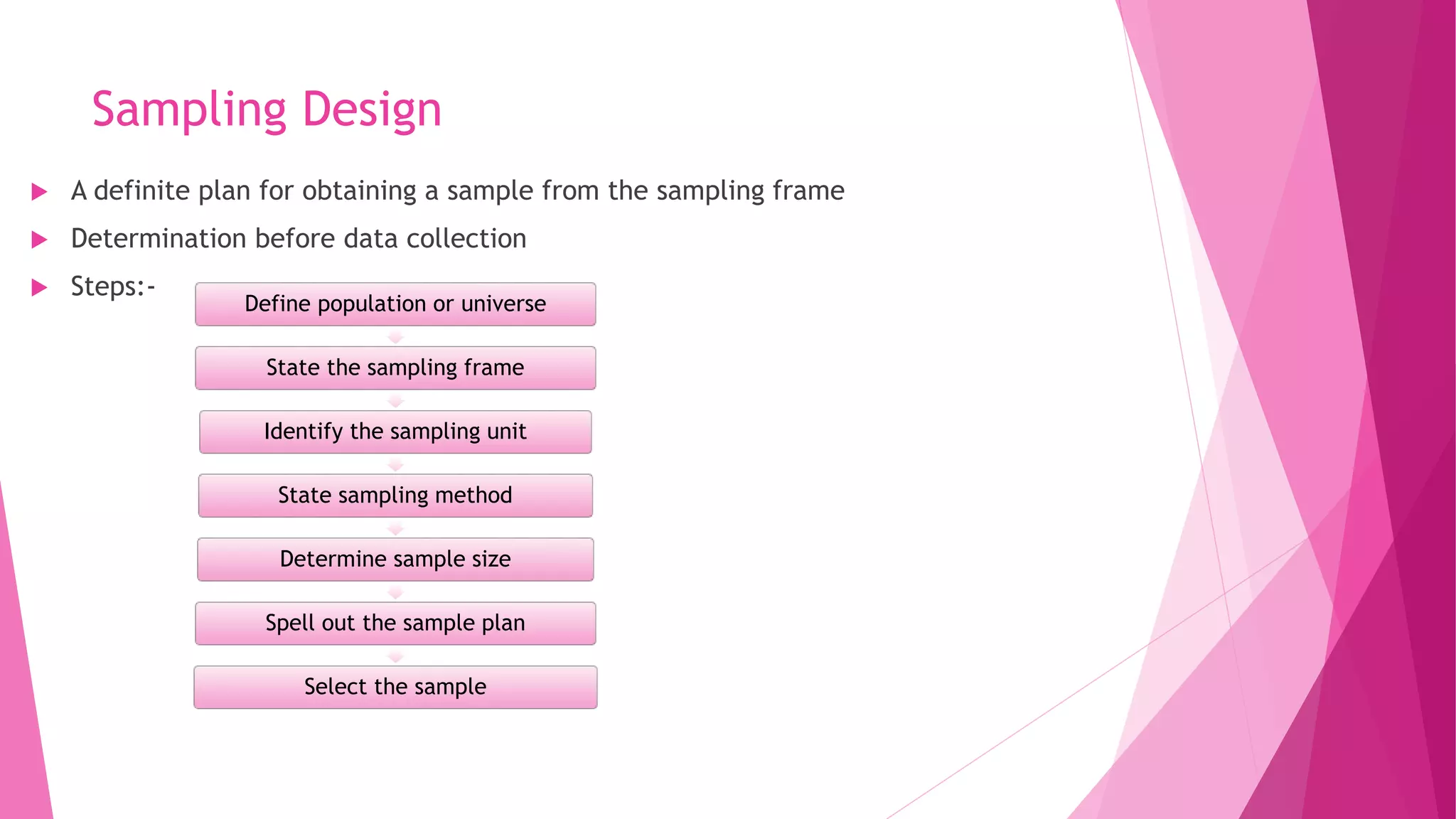 Sampling Design

A definite plan for obtaining a sample from the sampling frame

Determination before data collection

Steps:-

Define population or universe

State the sampling frame

Identify the sampling unit

State sampling method

Determine sample size

Spell out the sample plan

Select the sample